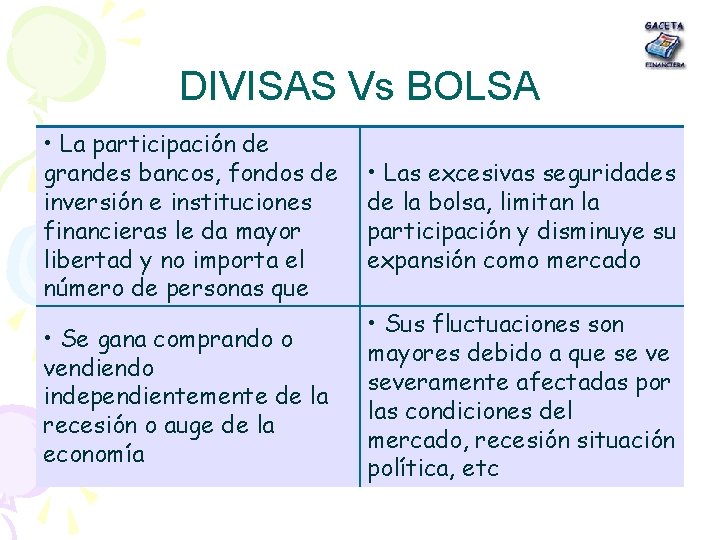 GACETA FINANCIERA

DIVISAS Vs BOLSA

| | |
|---|---|
| • La participación de grandes bancos, fondos de inversión e instituciones financieras le da mayor libertad y no importa el número de personas que | • Las excesivas seguridades de la bolsa, limitan la participación y disminuye su expansión como mercado |
| • Se gana comprando o vendiendo independientemente de la recesión o auge de la economía | • Sus fluctuaciones son mayores debido a que se ve severamente afectadas por las condiciones del mercado, recesión situación política, etc |